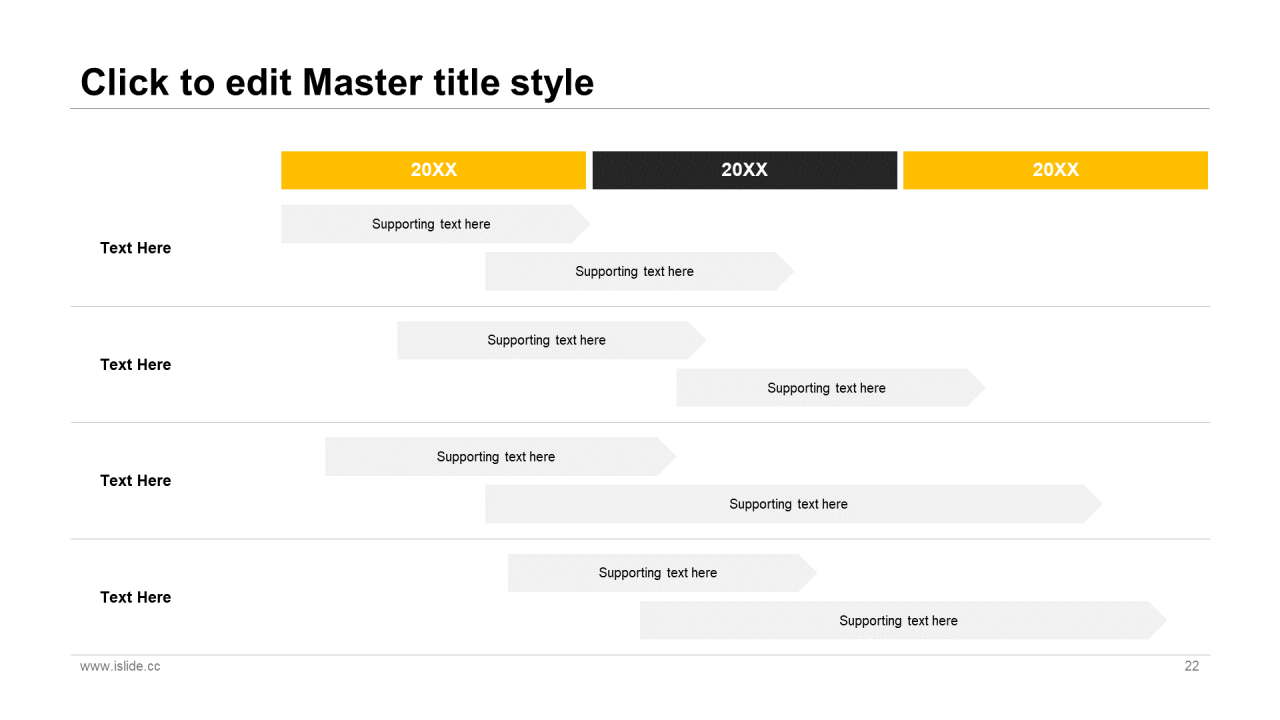 Click to edit Master title style

20XX 20XX 20XX

Text Here
Supporting text here
Supporting text here

Text Here
Supporting text here
Supporting text here

Text Here
Supporting text here
Supporting text here

Text Here
Supporting text here
Supporting text here

www.islide.cc

22